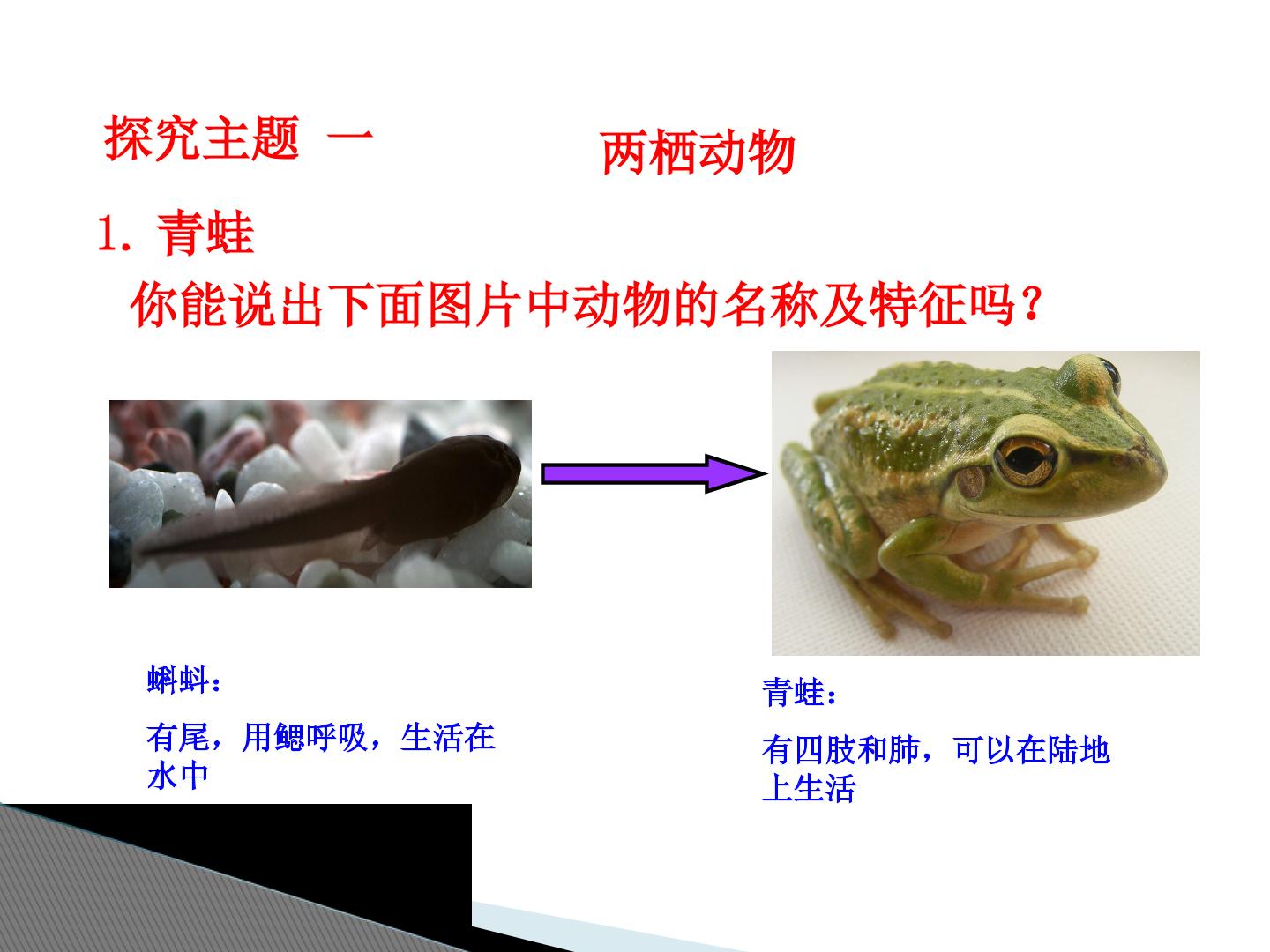 探究主题 一

两栖动物

1. 青蛙

你能说出下面图片中动物的名称及特征吗？

蝌蚪：

有尾，用鳃呼吸，生活在水中

青蛙：

有四肢和肺，可以在陆地上生活